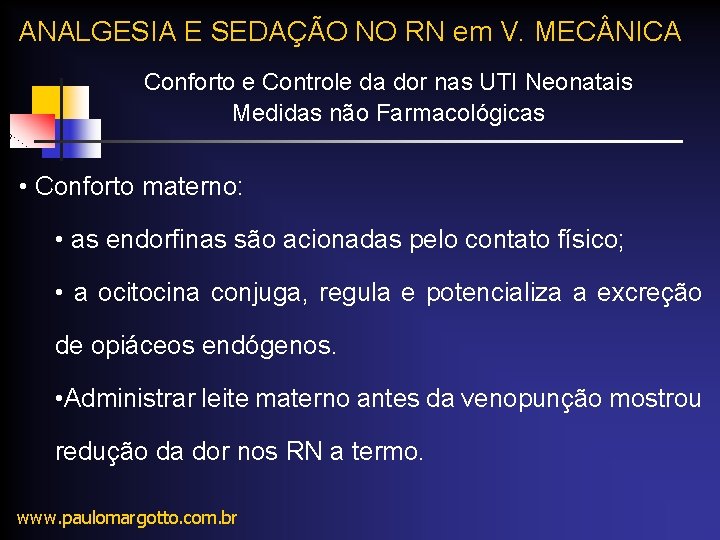 ANALGESIA E SEDAÇÃO NO RN em V. MECÂNICA

Conforto e Controle da dor nas UTI Neonatais
Medidas não Farmacológicas

• Conforto materno:

• as endorfinas são acionadas pelo contato físico;

• a ocitocina conjuga, regula e potencializa a excreção de opiáceos endógenos.

•Administrar leite materno antes da venopunção mostrou redução da dor nos RN a termo.

www.paulomargotto.com.br